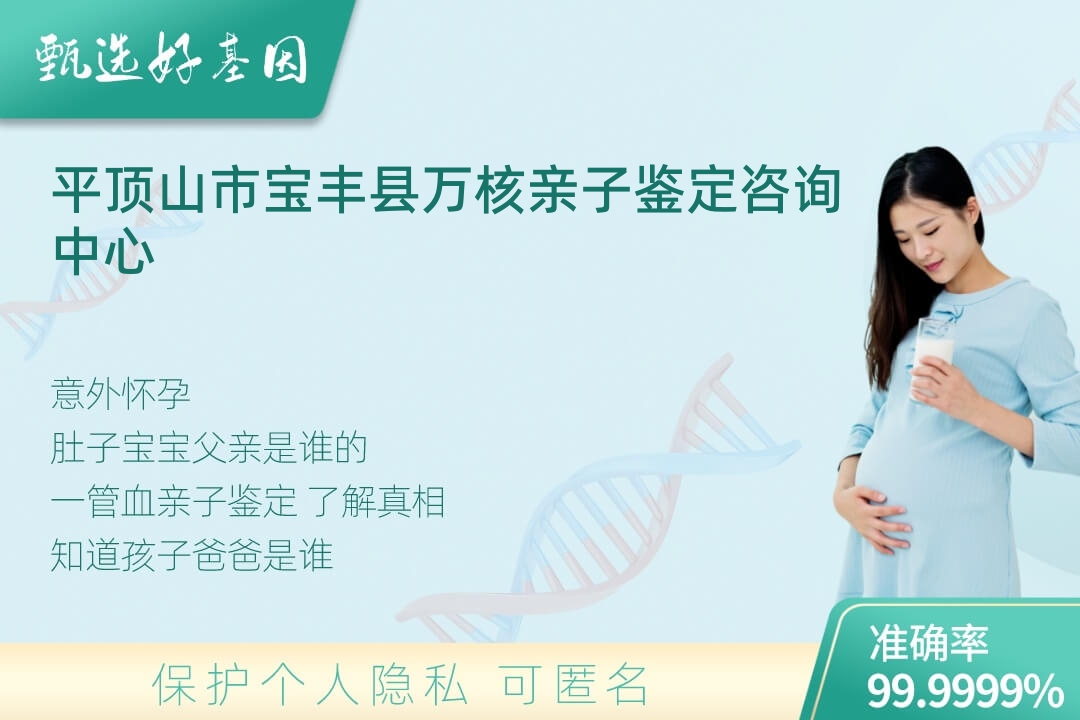 甄选好基因

平顶山市宝丰县万核亲子鉴定咨询中心

意外怀孕
肚子宝宝父亲是谁的
一管血亲子鉴定 了解真相
知道孩子爸爸是谁

保护个人隐私 可匿名

准确率
99.9999%